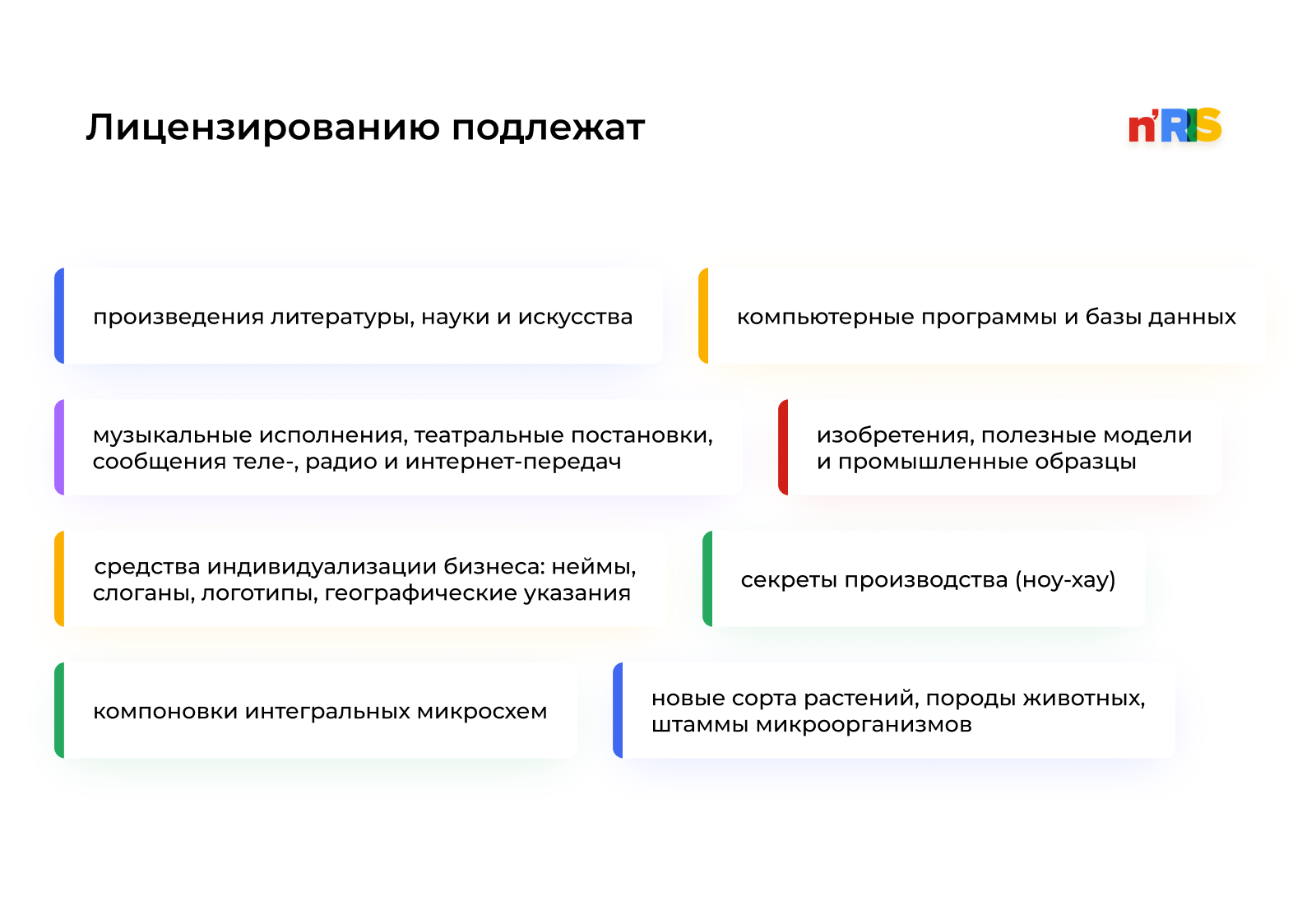 Лицензированию подлежат

n'RIS

произведения литературы, науки и искусства

компьютерные программы и базы данных

музыкальные исполнения, театральные постановки, сообщения теле-, радио и интернет-передач

изобретения, полезные модели и промышленные образцы

средства индивидуализации бизнеса: неймы, слоганы, логотипы, географические указания

секреты производства (ноу-хау)

компоновки интегральных микросхем

новые сорта растений, породы животных, штаммы микроорганизмов